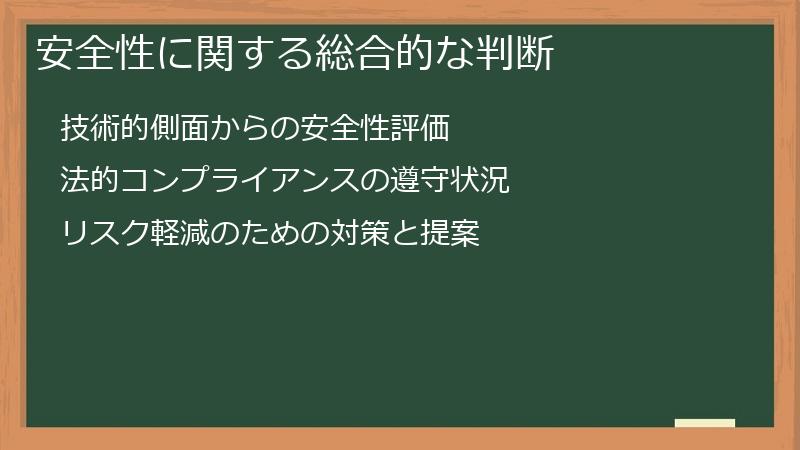 安全性に関する総合的な判断

技術的側面からの安全性評価

法的コンプライアンスの遵守状況

リスク軽減のための対策と提案